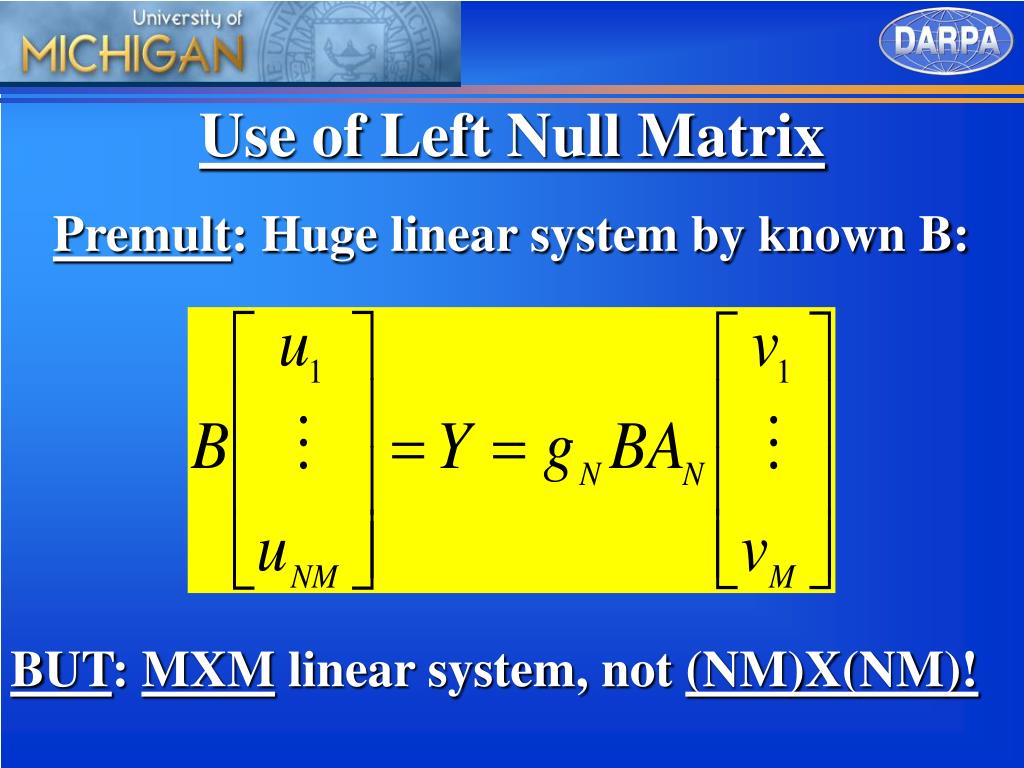 University of
MICHIGAN

DARPA

Use of Left Null Matrix

Premult: Huge linear system by known B:

$B\begin{bmatrix} u_1 \\ \vdots \\ u_{NM} \end{bmatrix} = Y = g_N BA_N \begin{bmatrix} v_1 \\ \vdots \\ v_M \end{bmatrix}$

BUT: MXM linear system, not (NM)X(NM)!